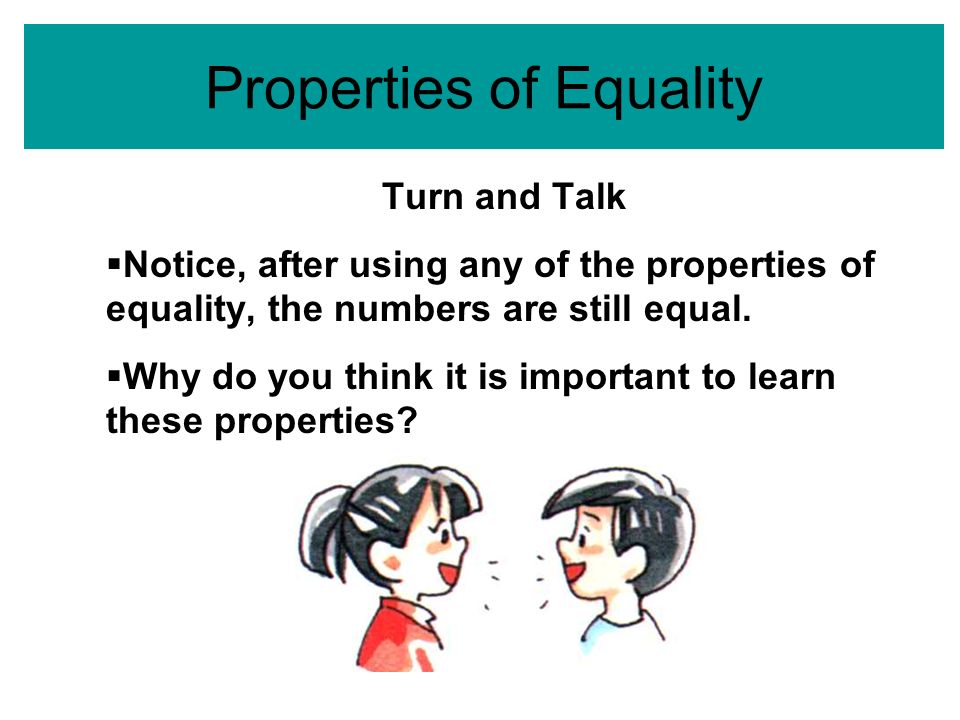 Properties of Equality

Turn and Talk

▪Notice, after using any of the properties of equality, the numbers are still equal.

▪Why do you think it is important to learn these properties?